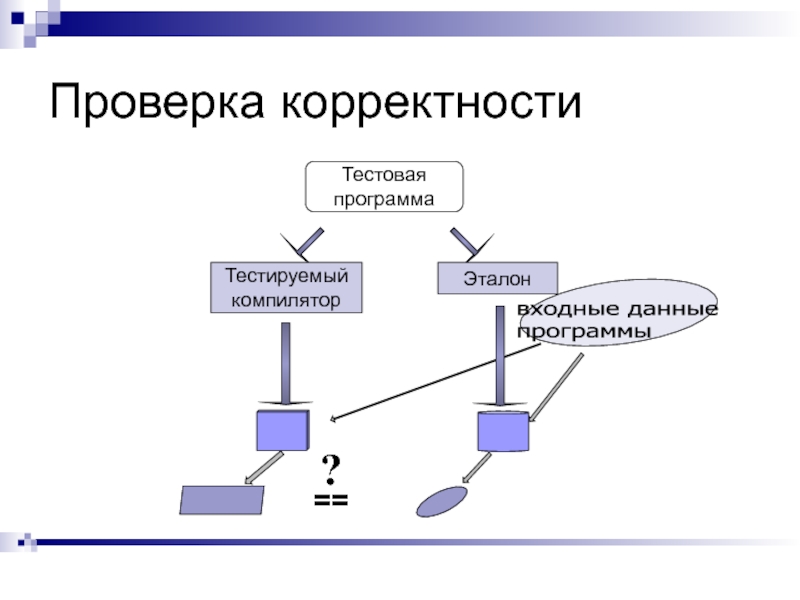 Проверка корректности

Тестовая программа

Тестируемый компилятор

Эталон

входные данные программы

?
==